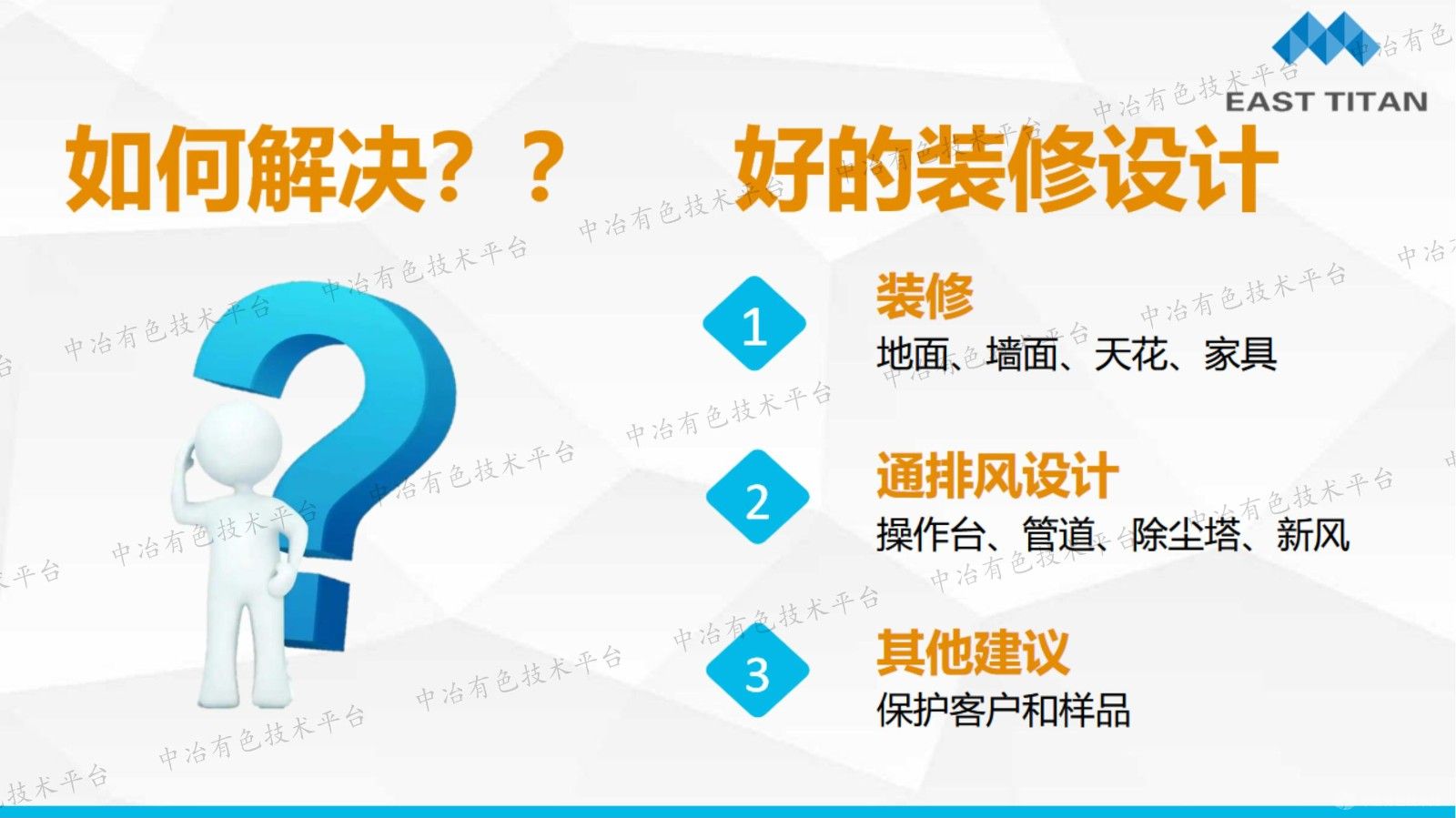 EAST TITAN

如何解决？？

好的装修设计

1
装修
地面、墙面、天花、家具

2
通排风设计
操作台、管道、除尘塔、新风

3
其他建议
保护客户和样品

中冶有色技术平台